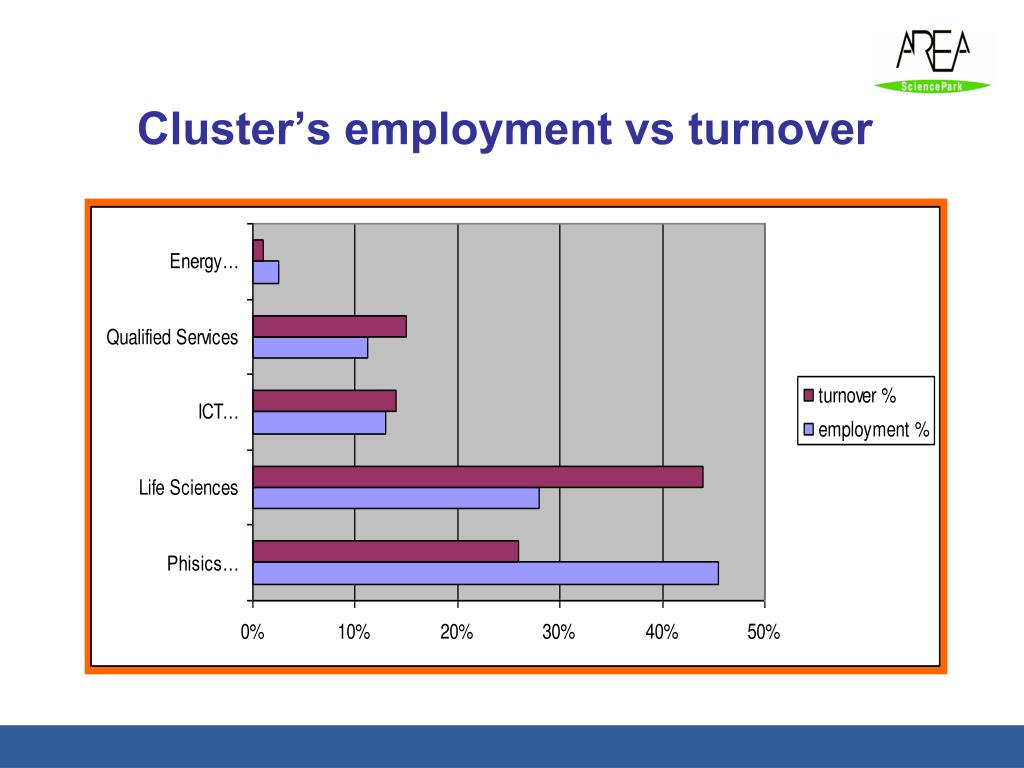 AREA
SciencePark

Cluster's employment vs turnover

Energy…
Qualified Services
ICT…
Life Sciences
Phisics…

0%
10%
20%
30%
40%
50%

turnover %
employment %